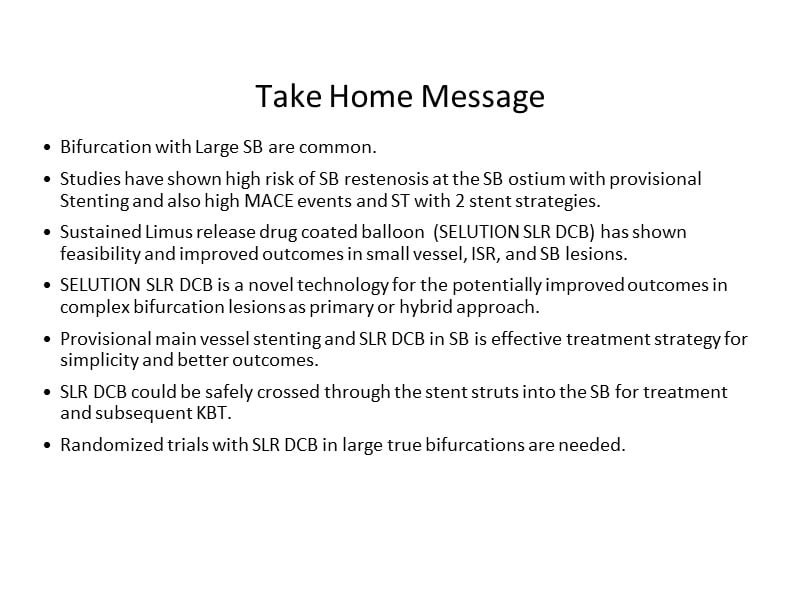 Take Home Message

• Bifurcation with Large SB are common.

• Studies have shown high risk of SB restenosis at the SB ostium with provisional Stenting and also high MACE events and ST with 2 stent strategies.

• Sustained Limus release drug coated balloon (SELUTION SLR DCB) has shown feasibility and improved outcomes in small vessel, ISR, and SB lesions.

• SELUTION SLR DCB is a novel technology for the potentially improved outcomes in complex bifurcation lesions as primary or hybrid approach.

• Provisional main vessel stenting and SLR DCB in SB is effective treatment strategy for simplicity and better outcomes.

• SLR DCB could be safely crossed through the stent struts into the SB for treatment and subsequent KBT.

• Randomized trials with SLR DCB in large true bifurcations are needed.